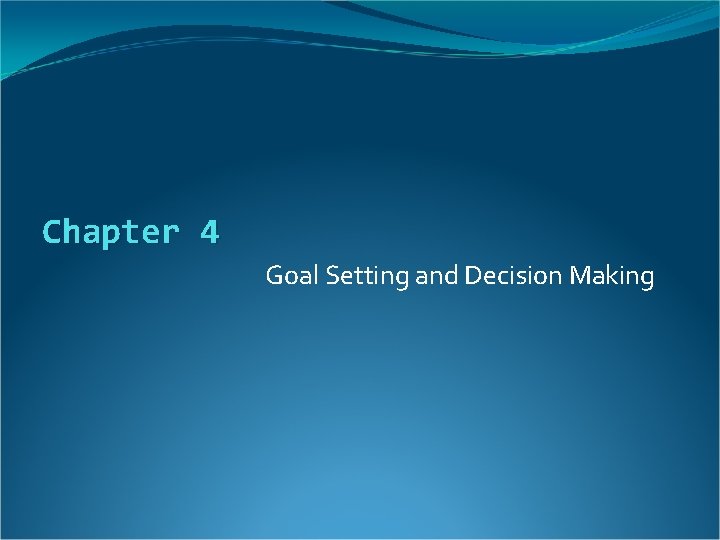 Chapter 4

Goal Setting and Decision Making